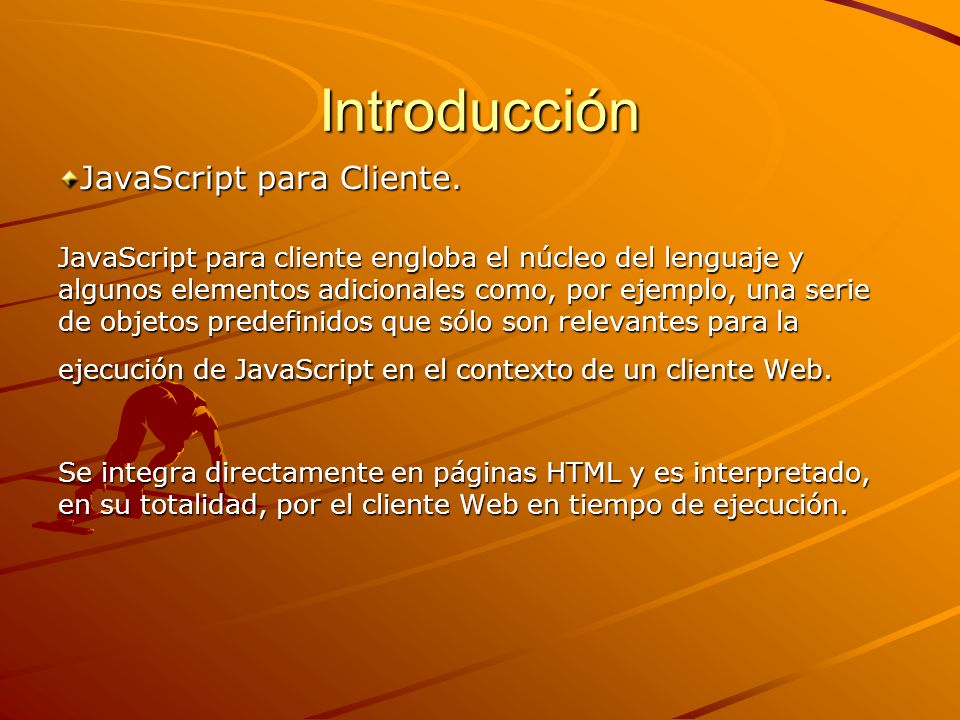 Introducción

JavaScript para Cliente.

JavaScript para cliente engloba el núcleo del lenguaje y algunos elementos adicionales como, por ejemplo, una serie de objetos predefinidos que sólo son relevantes para la ejecución de JavaScript en el contexto de un cliente Web.

Se integra directamente en páginas HTML y es interpretado, en su totalidad, por el cliente Web en tiempo de ejecución.